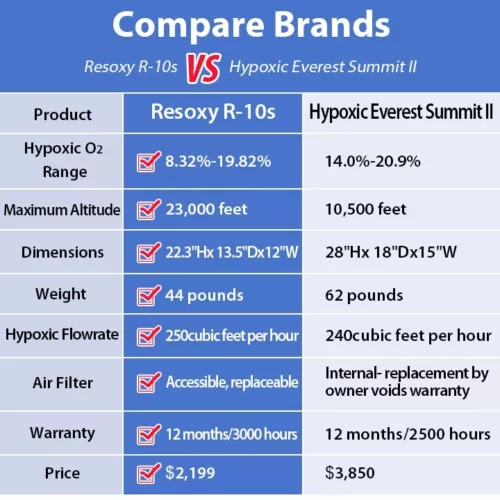 Compare Brands

Resoxy R-10s VS Hypoxic Everest Summit II

| Product | Resoxy R-10s | Hypoxic Everest Summit II |
|---|---|---|
| Hypoxic $O_2$ Range | 8.32%-19.82% | 14.0%-20.9% |
| Maximum Altitude | 23,000 feet | 10,500 feet |
| Dimensions | 22.3"Hx 13.5"Dx12"W | 28"Hx 18"Dx15"W |
| Weight | 44 pounds | 62 pounds |
| Hypoxic Flowrate | 250cubic feet per hour | 240cubic feet per hour |
| Air Filter | Accessible, replaceable | Internal- replacement by owner voids warranty |
| Warranty | 12 months/3000 hours | 12 months/2500 hours |
| Price | $2,199 | $3,850 |